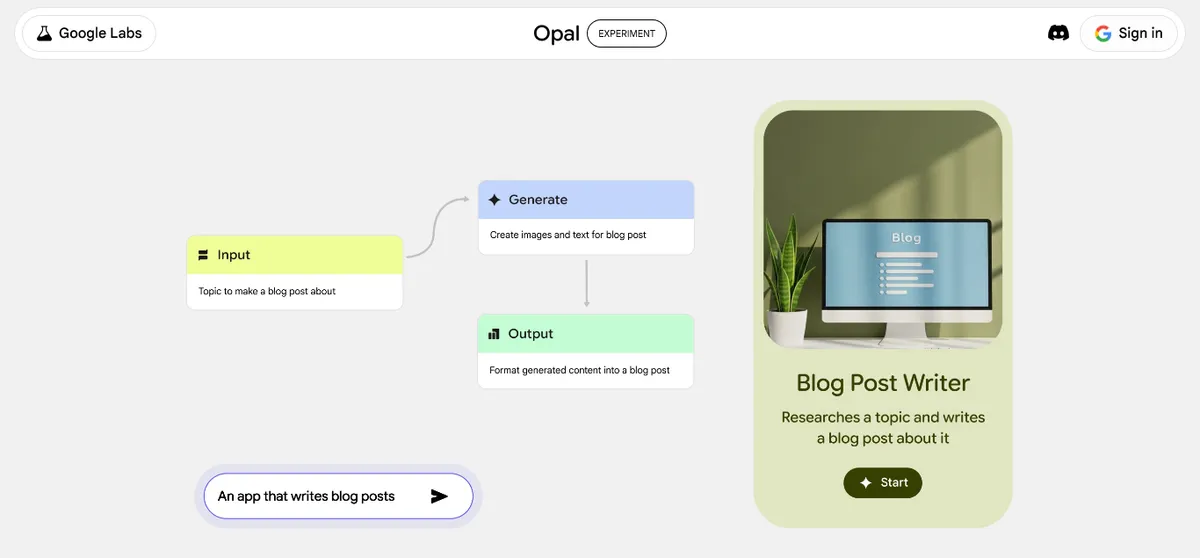 Google Labs

Opal EXPERIMENT

Sign in

Input

Topic to make a blog post about

Generate

Create images and text for blog post

Output

Format generated content into a blog post

An app that writes blog posts

Blog

Blog Post Writer

Researches a topic and writes a blog post about it

Start